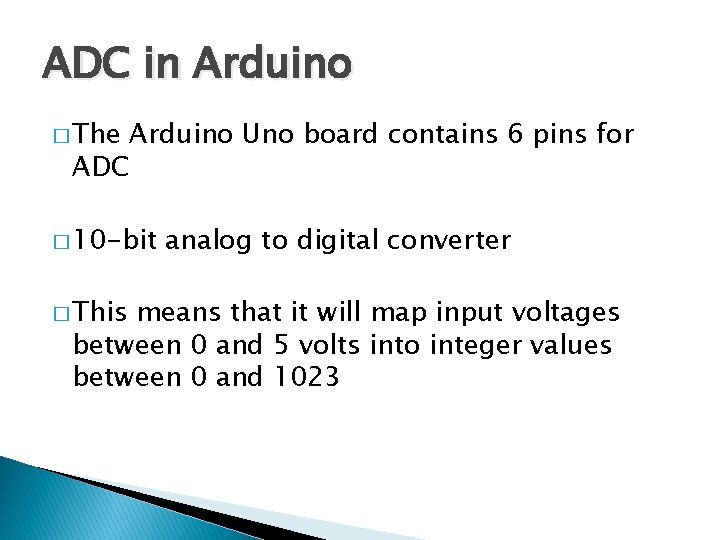 ADC in Arduino

□ The Arduino Uno board contains 6 pins for ADC

□ 10-bit analog to digital converter

□ This means that it will map input voltages between 0 and 5 volts into integer values between 0 and 1023